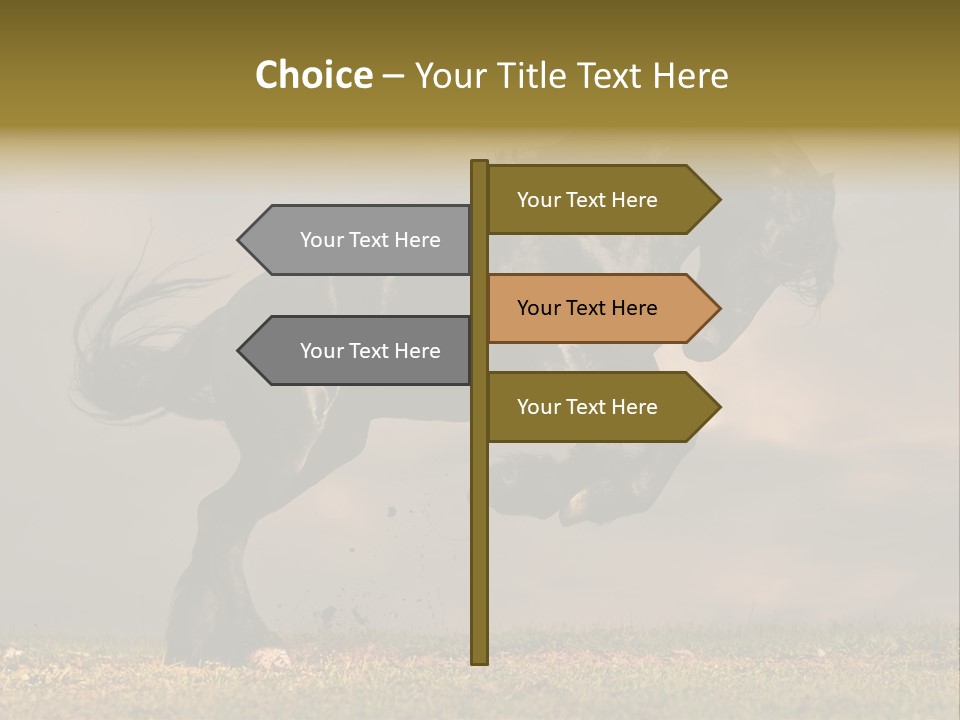 Choice – Your Title Text Here

Your Text Here

Your Text Here

Your Text Here

Your Text Here

Your Text Here